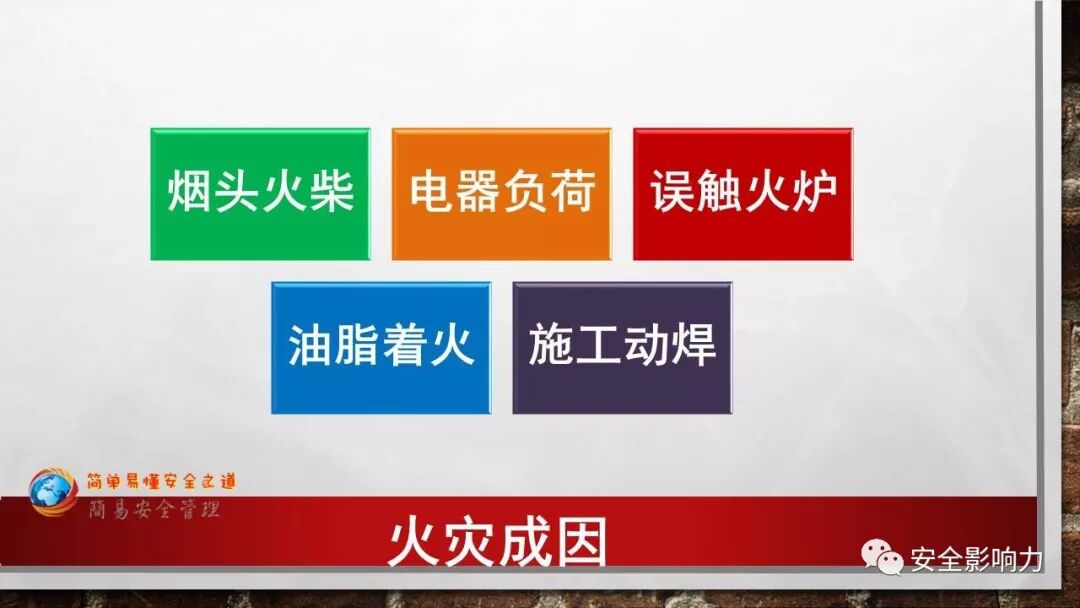 烟头火柴

电器负荷

误触火炉

油脂着火

施工动焊

简单易懂安全之道
简易安全管理

火灾成因

安全影响力